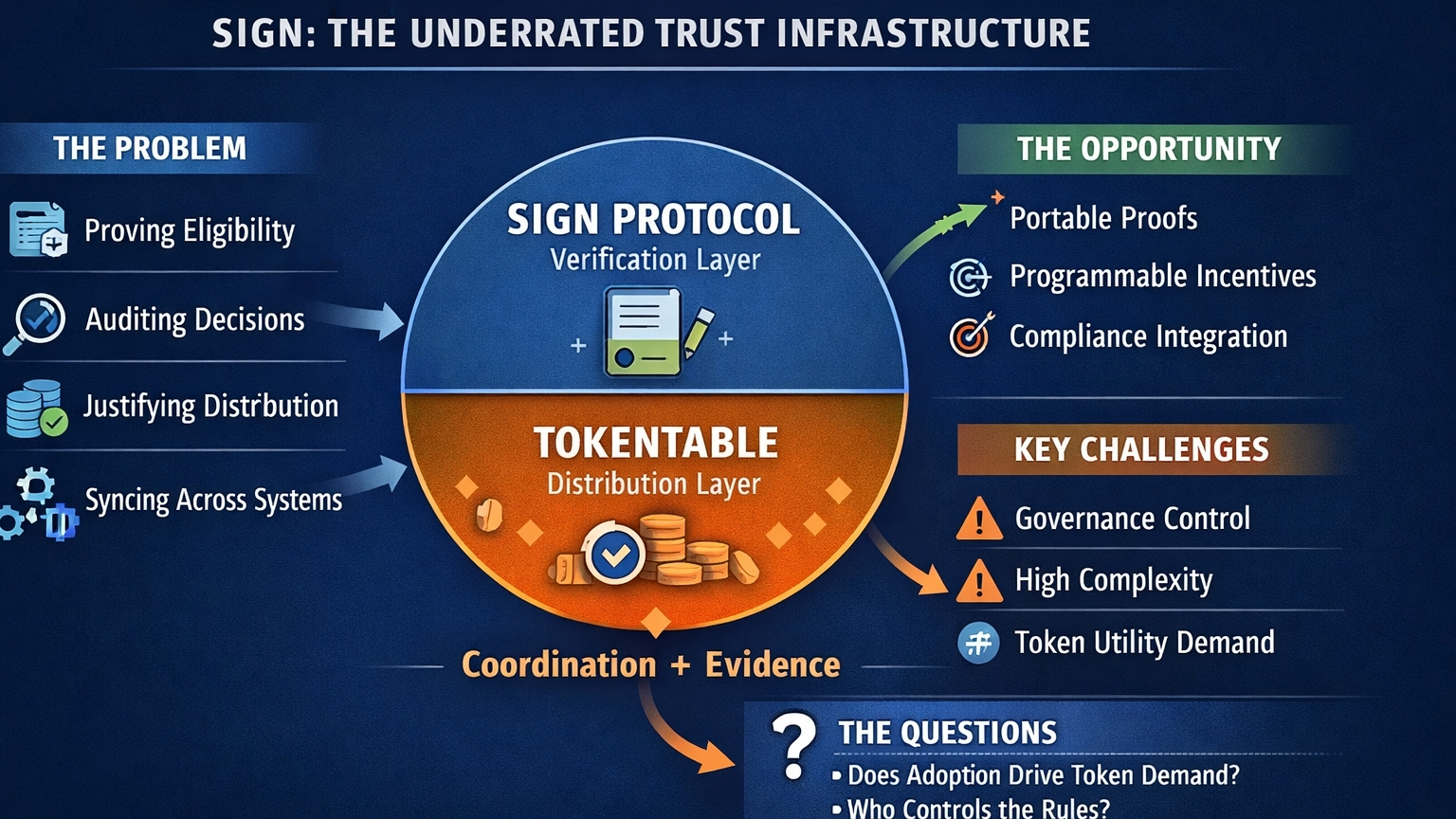 SIGN: THE UNDERRATED TRUST INFRASTRUCTURE

THE PROBLEM

Proving Eligibility

Auditing Decisions

Justifying Distrbution

Syncing Across Systems

SIGN PROTOCOL
Verification Layer

TOKENTABLE
Distribution Layer

Coordination + Evidence

THE OPPORTUNITY

Portable Proofs

Programmable Incentives

Compliance Integration

KEY CHALLENGES

Governance Control

High Complexity

Token Utility Demand

?

THE QUESTIONS

• Does Adoption Drive Token Demand?

• Who Controls the Rules?